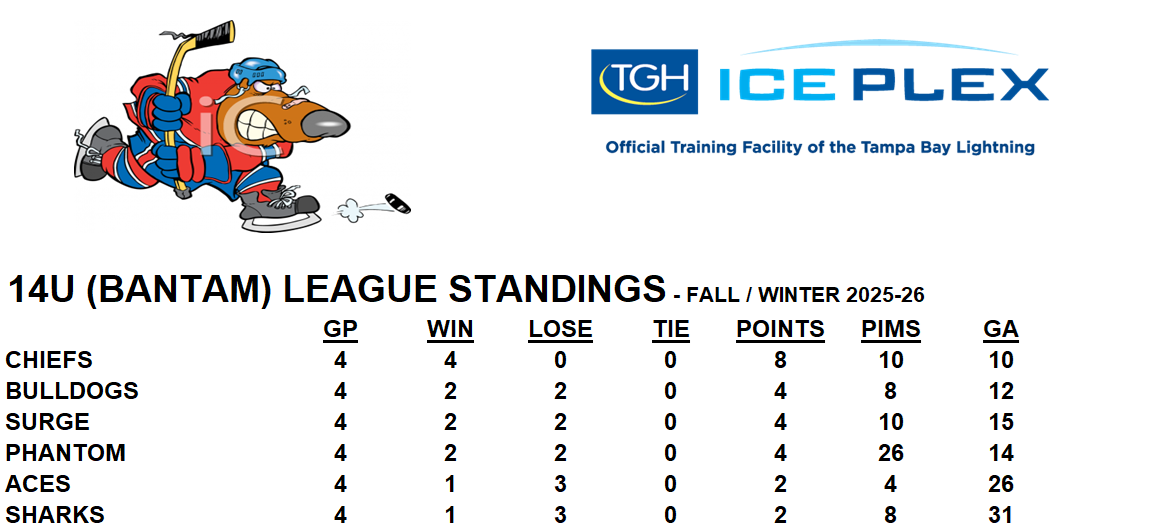 TGH ICE PLEX
Official Training Facility of the Tampa Bay Lightning

14U (BANTAM) LEAGUE STANDINGS - FALL / WINTER 2025-26

| | GP | WIN | LOSE | TIE | POINTS | PIMS | GA |
|---|---|---|---|---|---|---|---|
| CHIEFS | 4 | 4 | 0 | 0 | 8 | 10 | 10 |
| BULLDOGS | 4 | 2 | 2 | 0 | 4 | 8 | 12 |
| SURGE | 4 | 2 | 2 | 0 | 4 | 10 | 15 |
| PHANTOM | 4 | 2 | 2 | 0 | 4 | 26 | 14 |
| ACES | 4 | 1 | 3 | 0 | 2 | 4 | 26 |
| SHARKS | 4 | 1 | 3 | 0 | 2 | 8 | 31 |